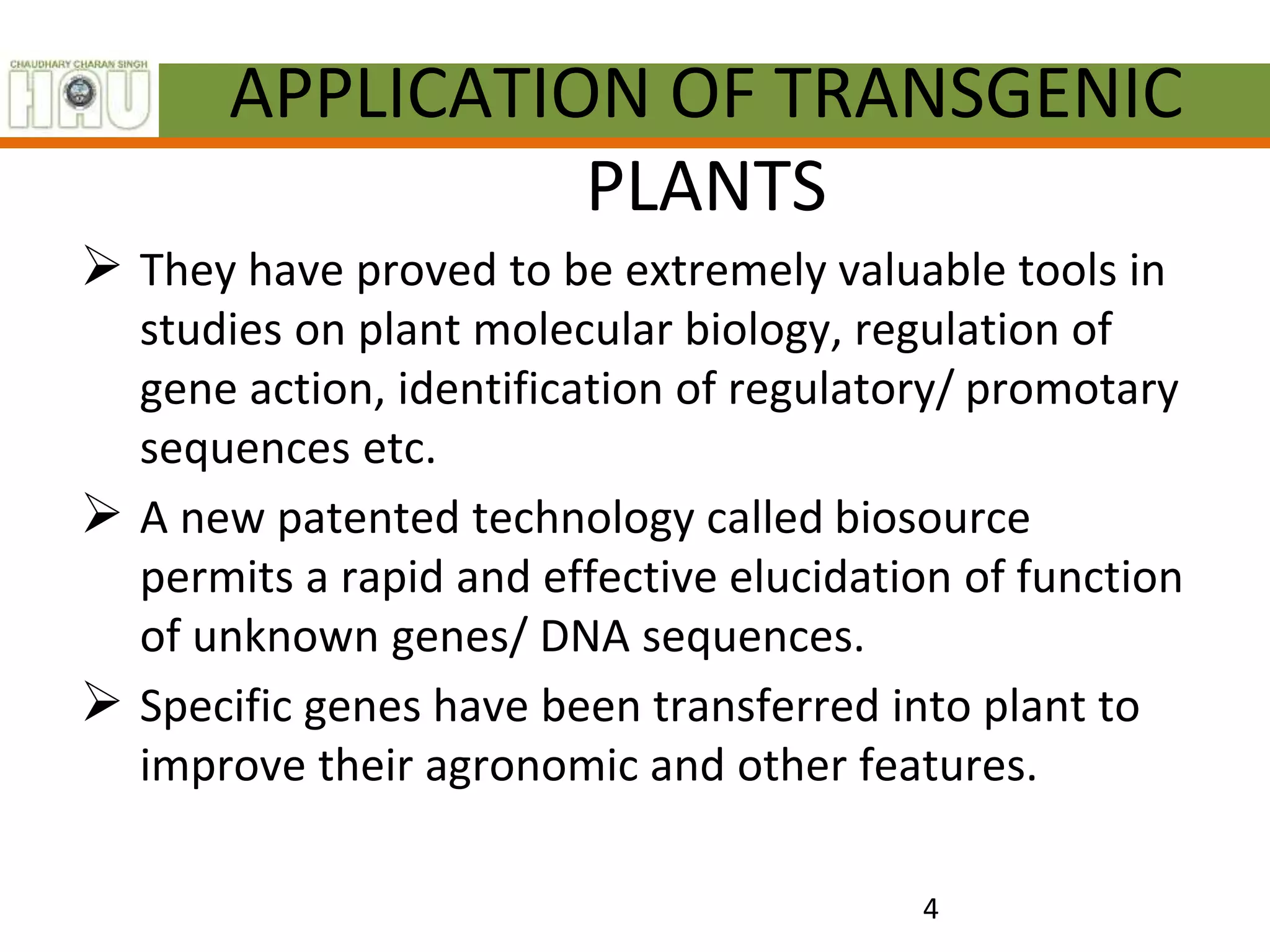 CHAUDHARY CHARAN SINGH
HAU

APPLICATION OF TRANSGENIC PLANTS

➢ They have proved to be extremely valuable tools in studies on plant molecular biology, regulation of gene action, identification of regulatory/ promotary sequences etc.

➢ A new patented technology called biosource permits a rapid and effective elucidation of function of unknown genes/ DNA sequences.

➢ Specific genes have been transferred into plant to improve their agronomic and other features.

4